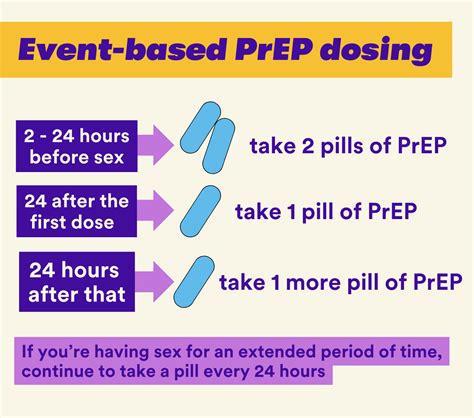 Event-based PrEP dosing

2 - 24 hours before sex

take 2 pills of PrEP

24 after the first dose

take 1 pill of PrEP

24 hours after that

take 1 more pill of PrEP

If you're having sex for an extended period of time, continue to take a pill every 24 hours